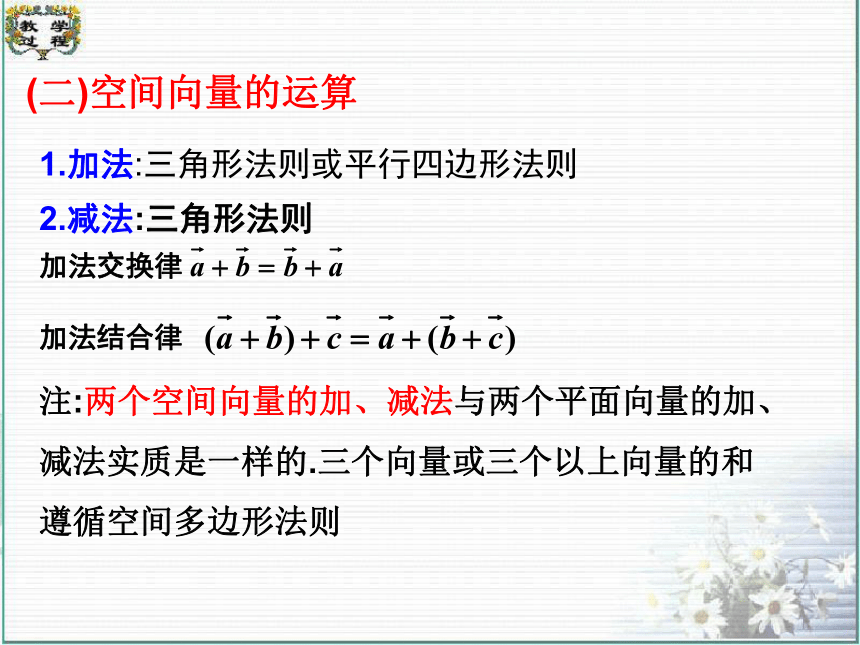 教学过程

(二)空间向量的运算

1.加法:三角形法则或平行四边形法则

2.减法:三角形法则

加法交换律 $\vec{a}+\vec{b}=\vec{b}+\vec{a}$

加法结合律 $(\vec{a}+\vec{b})+\vec{c}=\vec{a}+(\vec{b}+\vec{c})$

注:两个空间向量的加、减法与两个平面向量的加、减法实质是一样的.三个向量或三个以上向量的和遵循空间多边形法则